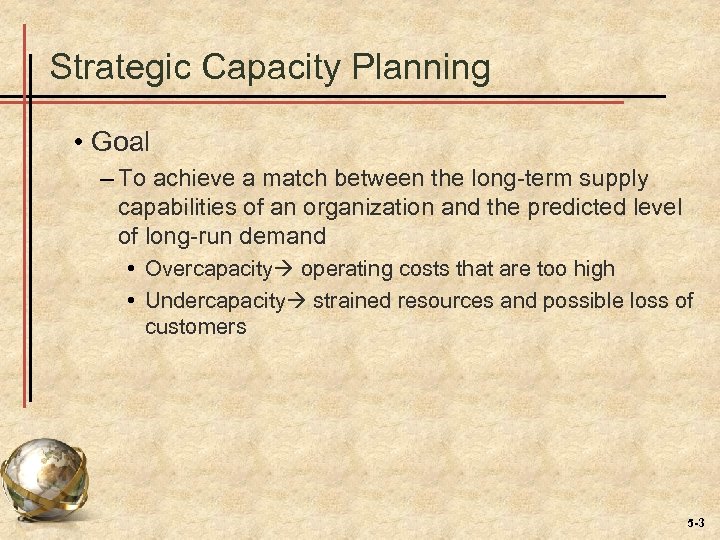 Strategic Capacity Planning

• Goal

– To achieve a match between the long-term supply capabilities of an organization and the predicted level of long-run demand

• Overcapacity→ operating costs that are too high

• Undercapacity→ strained resources and possible loss of customers

5-3